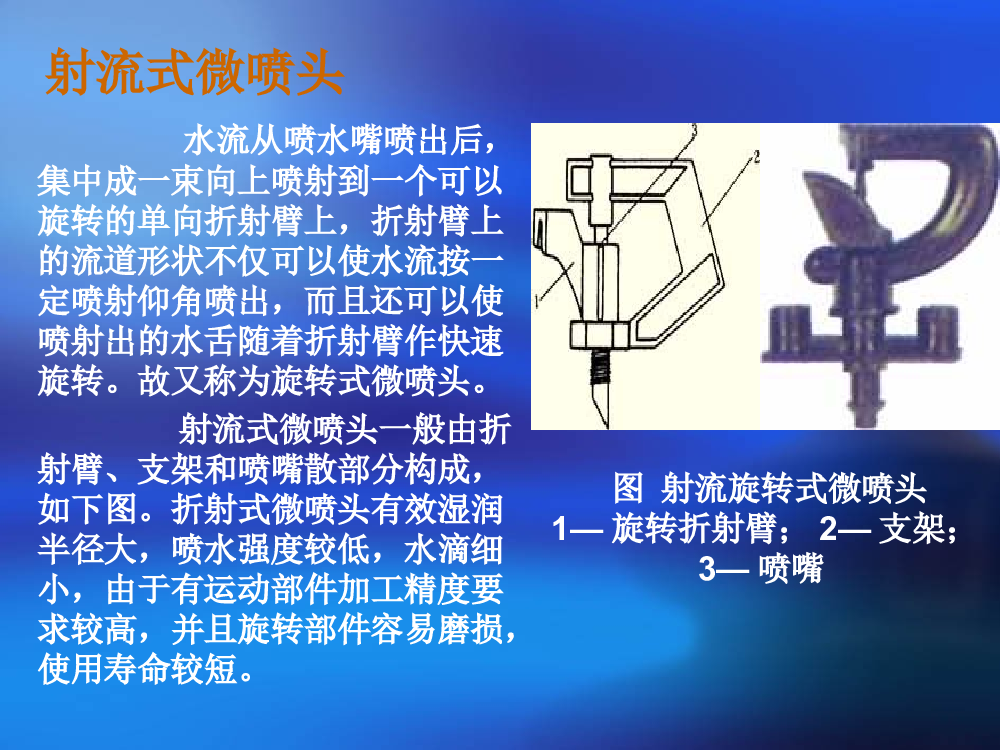 射流式微喷头

水流从喷水嘴喷出后，集中成一束向上喷射到一个可以旋转的单向折射臂上，折射臂上的流道形状不仅可以使水流按一定喷射仰角喷出，而且还可以使喷射出的水舌随着折射臂作快速旋转。故又称为旋转式微喷头。

射流式微喷头一般由折射臂、支架和喷嘴散部分构成，如下图。折射式微喷头有效湿润半径大，喷水强度较低，水滴细小，由于有运动部件加工精度要求较高，并且旋转部件容易磨损，使用寿命较短。

3
2
1

图 射流旋转式微喷头
1— 旋转折射臂； 2— 支架；
3— 喷嘴